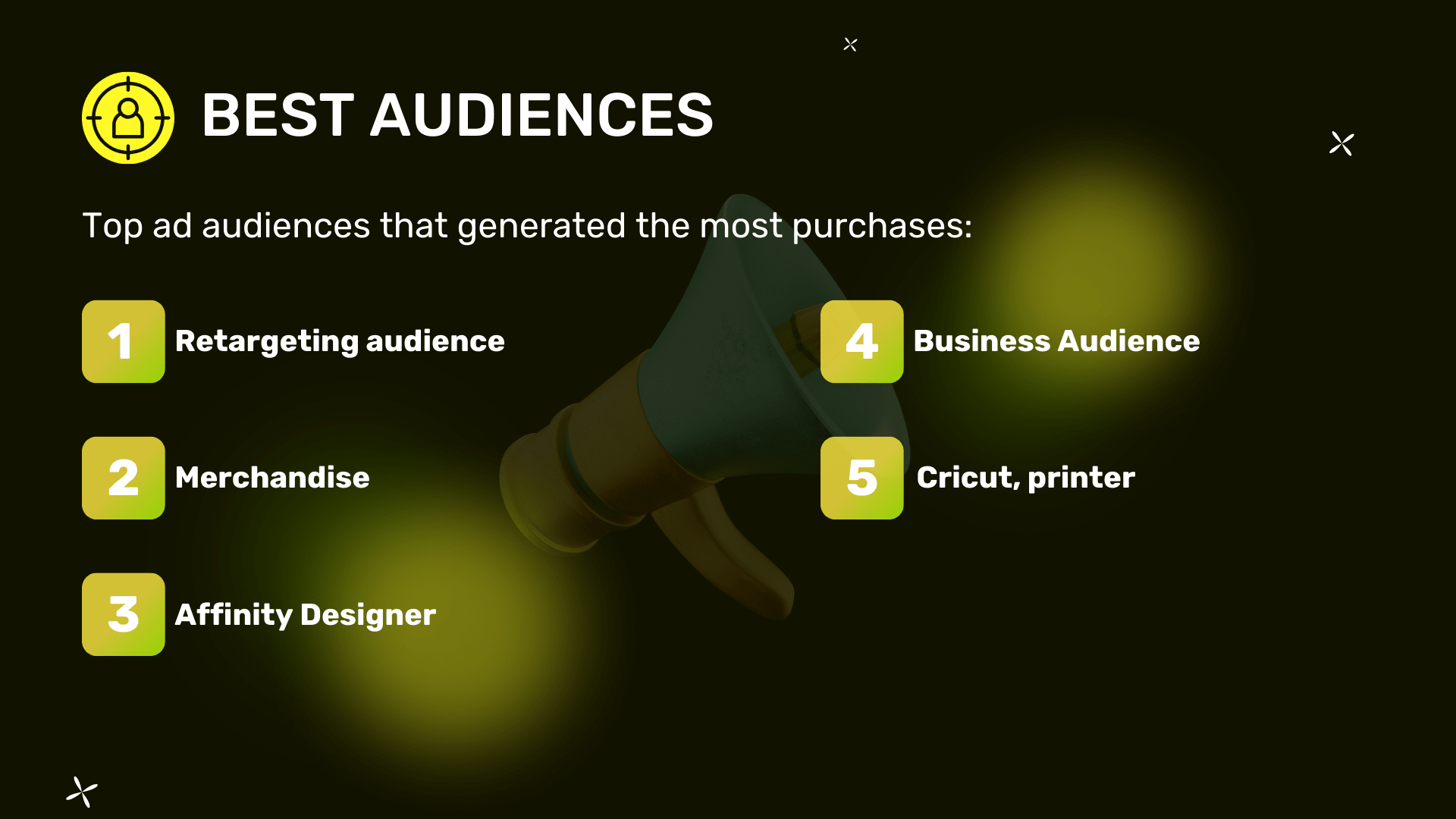 BEST AUDIENCES

Top ad audiences that generated the most purchases:

1 Retargeting audience

2 Merchandise

3 Affinity Designer

4 Business Audience

5 Cricut, printer